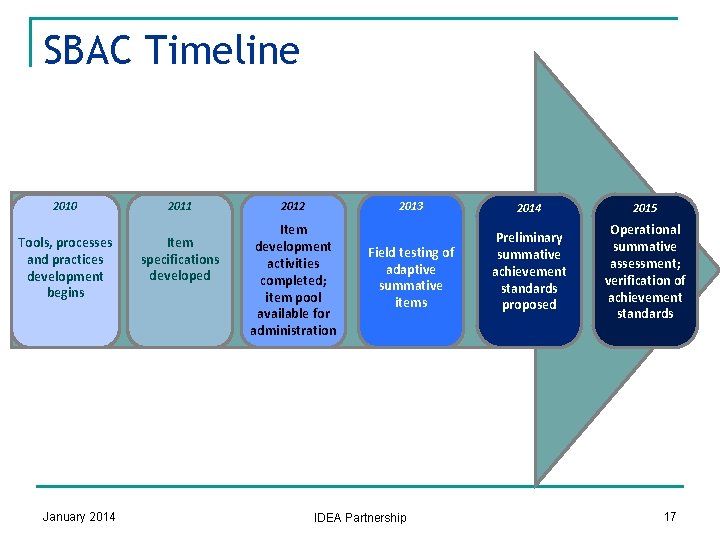 SBAC Timeline

2010

Tools, processes and practices development begins

2011

Item specifications developed

2012

Item development activities completed; item pool available for administration

2013

Field testing of adaptive summative items

2014

Preliminary summative achievement standards proposed

2015

Operational summative assessment; verification of achievement standards

January 2014

IDEA Partnership

17